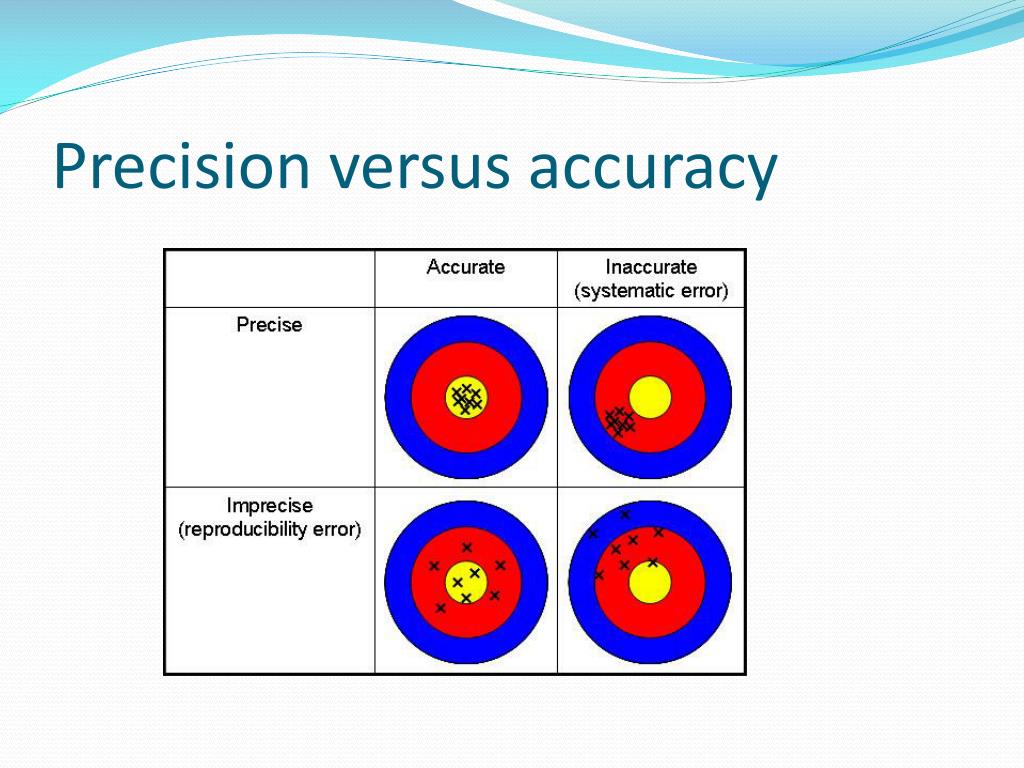 Precision versus accuracy

| | Accurate | Inaccurate (systematic error) |
|---|---|---|
| Precise | | |
| Imprecise (reproducibility error) | | |